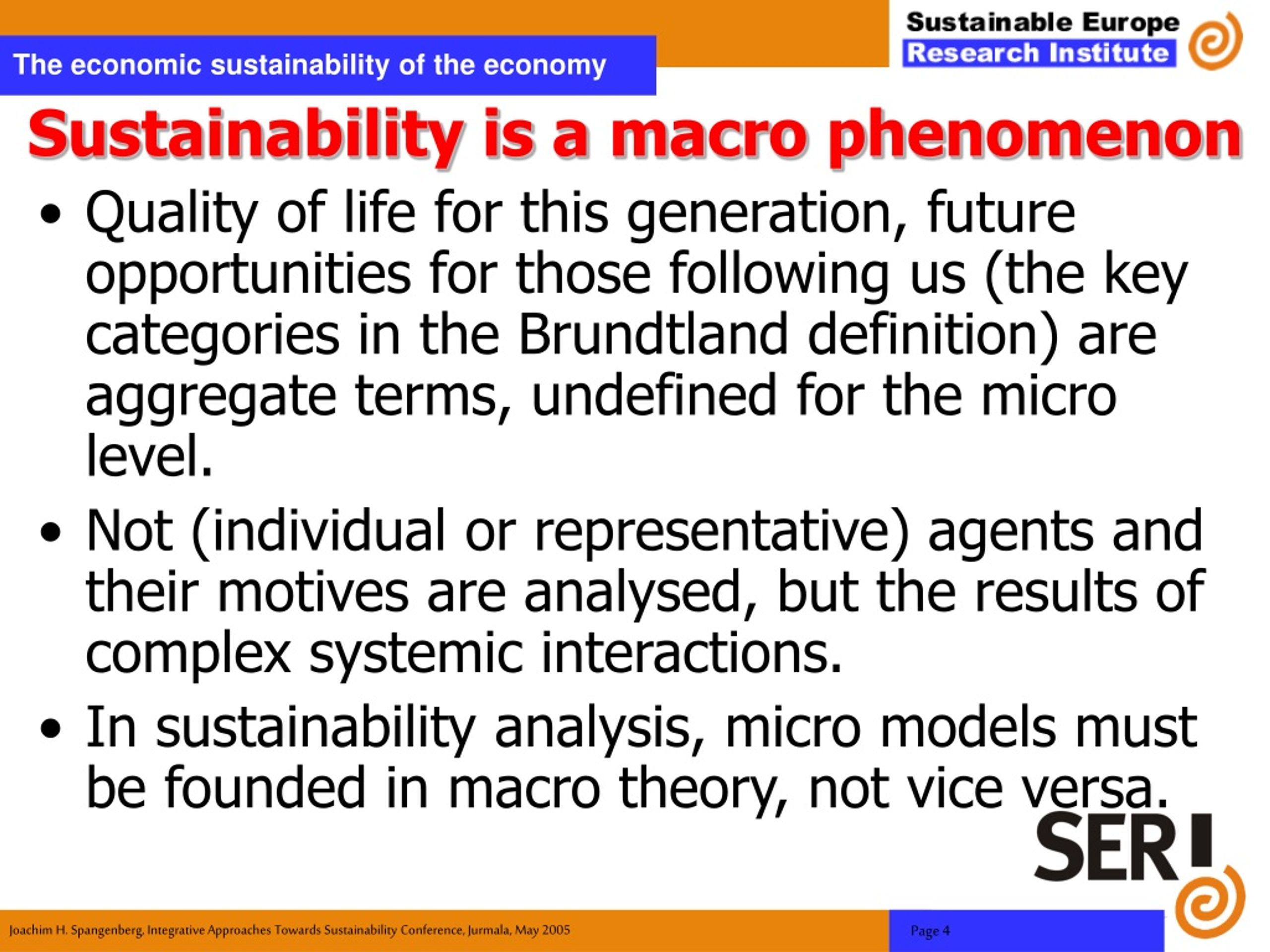 The economic sustainability of the economy

Sustainable Europe
Research Institute

Sustainability is a macro phenomenon

• Quality of life for this generation, future opportunities for those following us (the key categories in the Brundtland definition) are aggregate terms, undefined for the micro level.

• Not (individual or representative) agents and their motives are analysed, but the results of complex systemic interactions.

• In sustainability analysis, micro models must be founded in macro theory, not vice versa.

SERI

Joachim H. Spangenberg, Integrative Approaches Towards Sustainability Conference, Jurmala, May 2005

Page 4